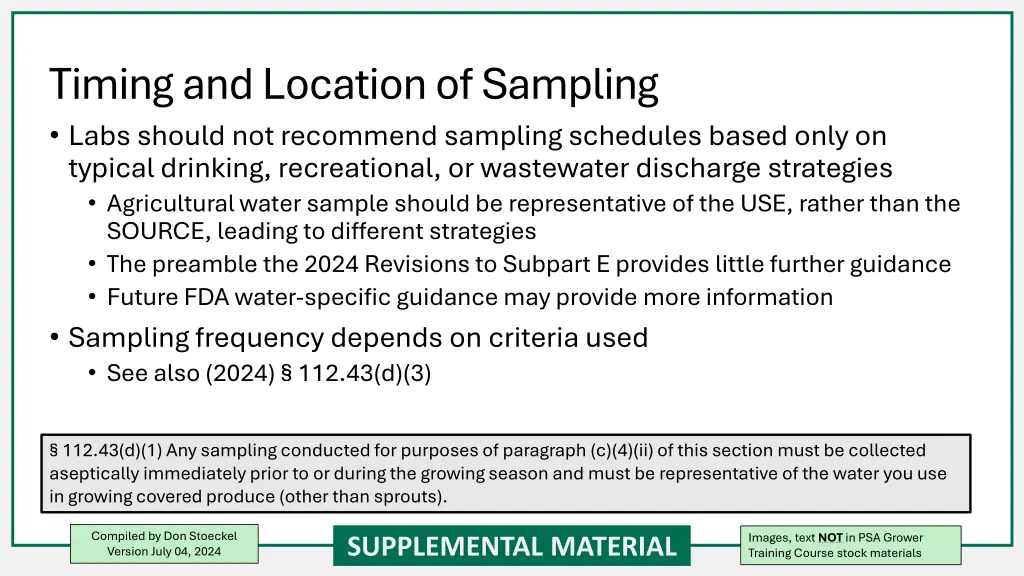 Timing and Location of Sampling

• Labs should not recommend sampling schedules based only on typical drinking, recreational, or wastewater discharge strategies

• Agricultural water sample should be representative of the USE, rather than the SOURCE, leading to different strategies

• The preamble the 2024 Revisions to Subpart E provides little further guidance

• Future FDA water-specific guidance may provide more information

• Sampling frequency depends on criteria used

• See also (2024) § 112.43(d)(3)

§ 112.43(d)(1) Any sampling conducted for purposes of paragraph (c)(4)(ii) of this section must be collected aseptically immediately prior to or during the growing season and must be representative of the water you use in growing covered produce (other than sprouts).

Compiled by Don Stoeckel
Version July 04, 2024

SUPPLEMENTAL MATERIAL

Images, text NOT in PSA Grower Training Course stock materials